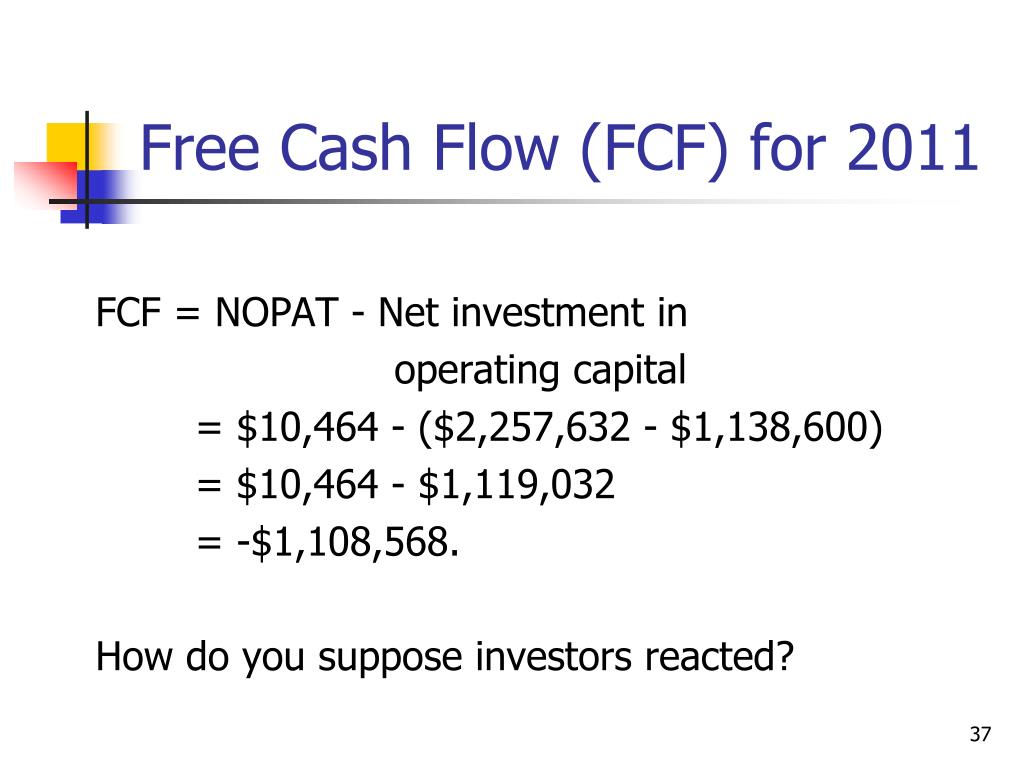 Free Cash Flow (FCF) for 2011

FCF = NOPAT - Net investment in operating capital
= \$10,464 - (\$2,257,632 - \$1,138,600)
= \$10,464 - \$1,119,032
= -\$1,108,568.

How do you suppose investors reacted?

37